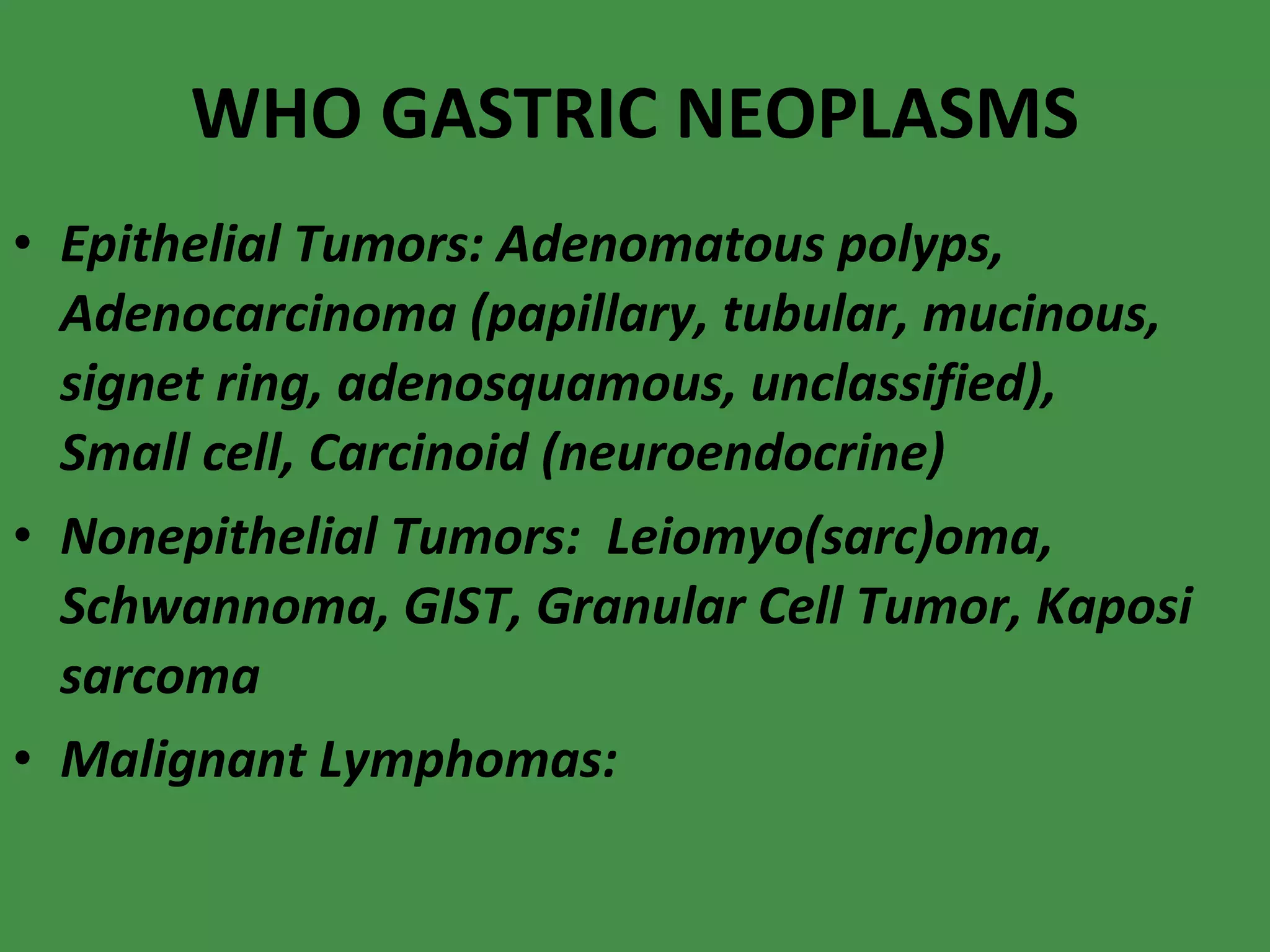 WHO GASTRIC NEOPLASMS

• Epithelial Tumors: Adenomatous polyps, Adenocarcinoma (papillary, tubular, mucinous, signet ring, adenosquamous, unclassified), Small cell, Carcinoid (neuroendocrine)

• Nonepithelial Tumors: Leiomyo(sarc)oma, Schwannoma, GIST, Granular Cell Tumor, Kaposi sarcoma

• Malignant Lymphomas: